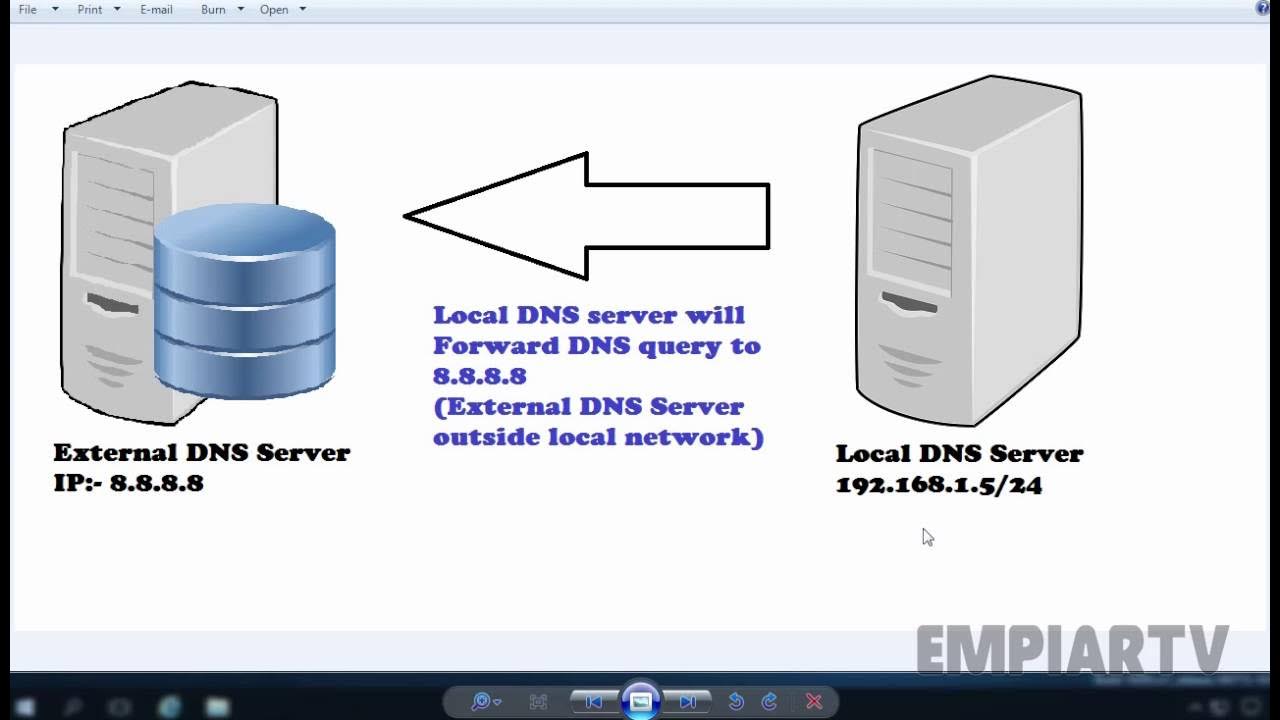 File Print E-mail Burn Open

Local DNS server will Forward DNS query to 8.8.8.8 (External DNS Server outside local network)

External DNS Server
IP:- 8.8.8.8

Local DNS Server
192.168.1.5/24

EMPIARTV